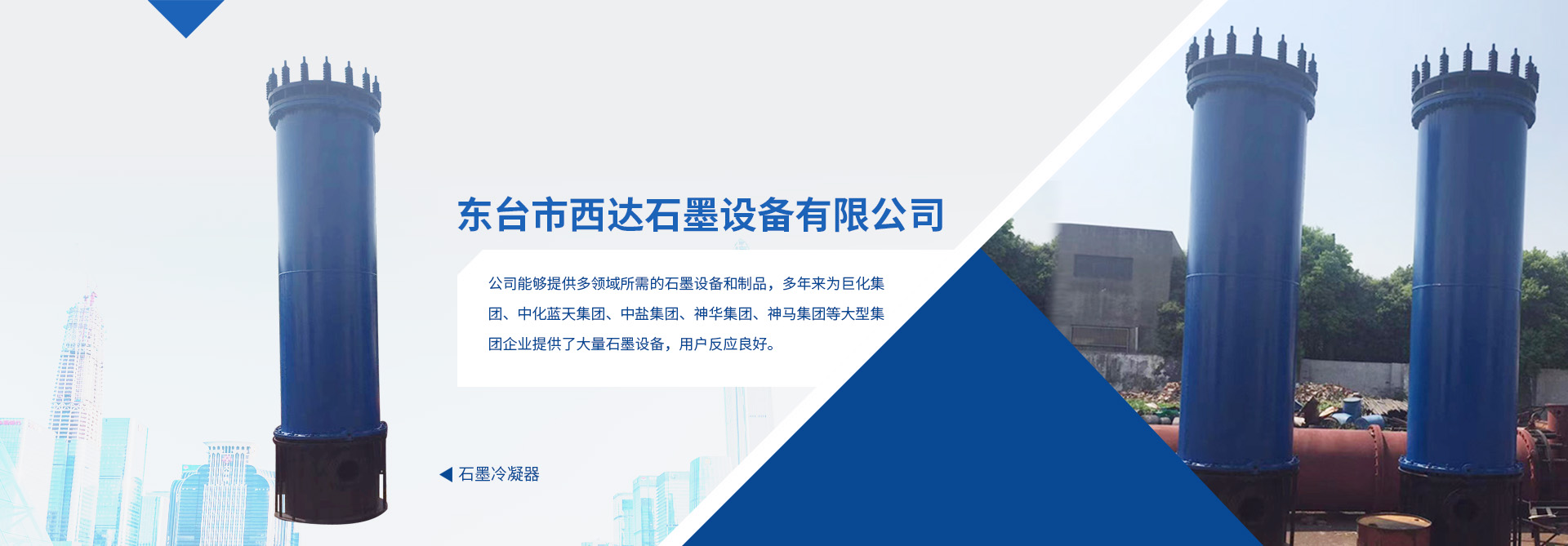 东台市西达石墨设备有限公司

公司能够提供多领域所需的石墨设备和制品，多年来为巨化集团、中化蓝天集团、中盐集团、神华集团、神马集团等大型集团企业提供了大量石墨设备，用户反应良好。

石墨冷凝器